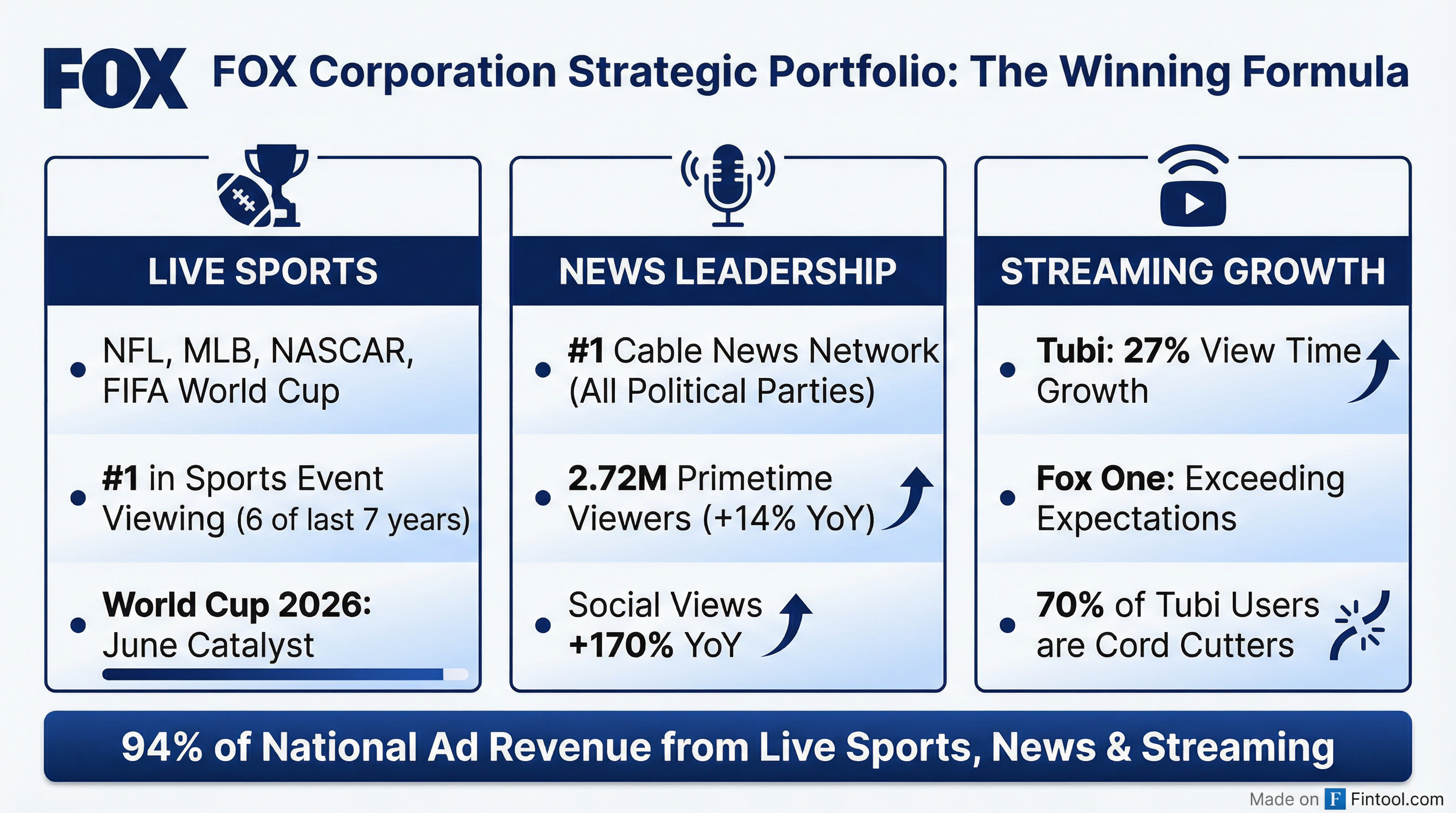 FOX FOX Corporation Strategic Portfolio: The Winning Formula

LIVE SPORTS

• NFL, MLB, NASCAR, FIFA World Cup

• #1 in Sports Event Viewing (6 of last 7 years)

• World Cup 2026: June Catalyst

NEWS LEADERSHIP

• #1 Cable News Network (All Political Parties)

• 2.72M Primetime Viewers (+14% YoY)

• Social Views +170% YoY

STREAMING GROWTH

• Tubi: 27% View Time Growth

• Fox One: Exceeding Expectations

• 70% of Tubi Users are Cord Cutters

94% of National Ad Revenue from Live Sports, News & Streaming

Made on F Fintool.com